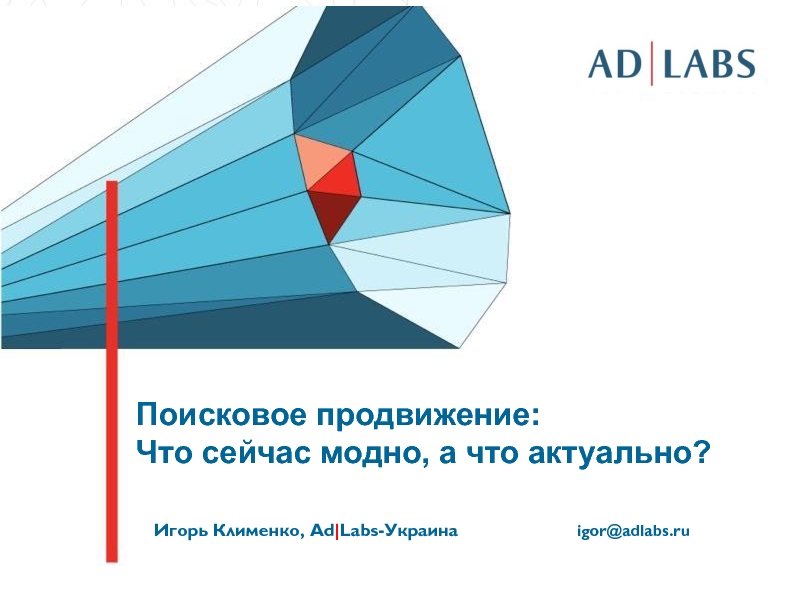 AD|LABS

Поисковое продвижение:
Что сейчас модно, а что актуально?

Игорь Клименко, Ad|Labs-Украина

igor@adlabs.ru